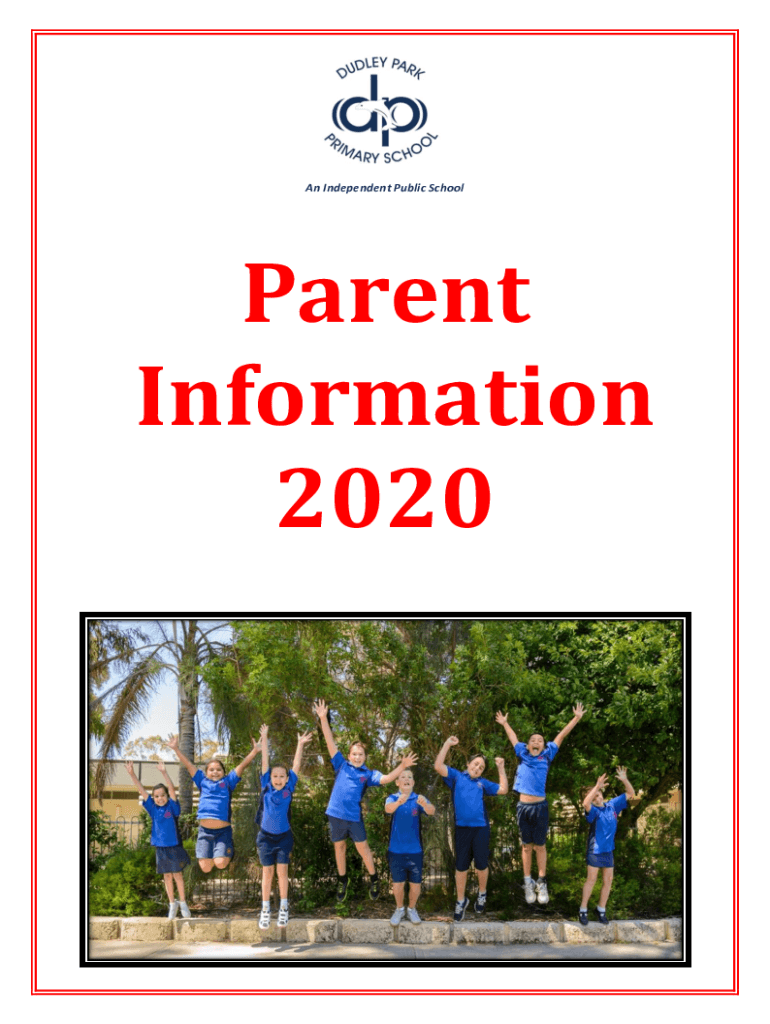 DUDLEY PARK
dp
PRIMARY SCHOOL

An Independent Public School

Parent Information 2020